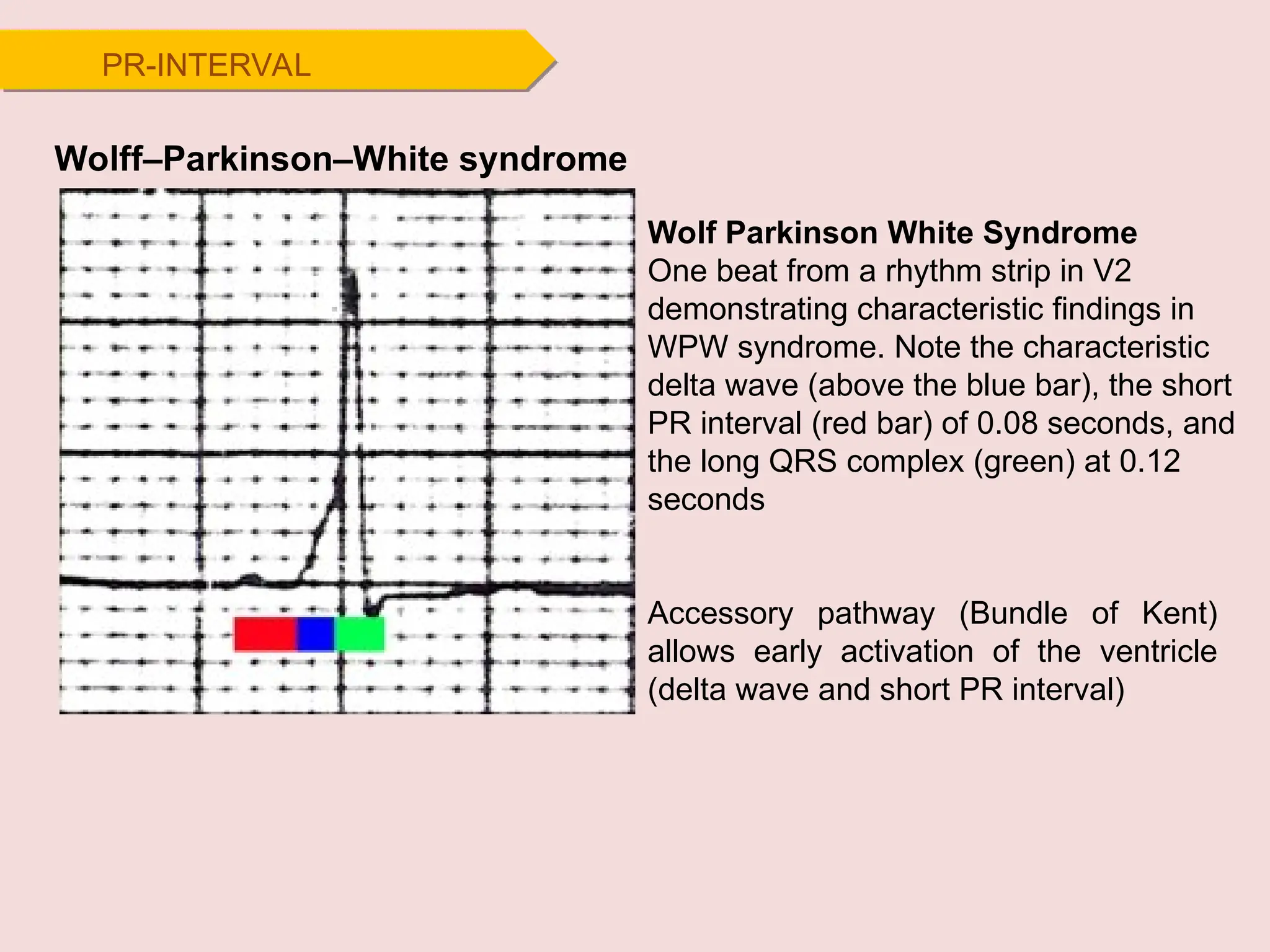 PR-INTERVAL

Wolff–Parkinson–White syndrome

Wolf Parkinson White Syndrome
One beat from a rhythm strip in V2 demonstrating characteristic findings in WPW syndrome. Note the characteristic delta wave (above the blue bar), the short PR interval (red bar) of 0.08 seconds, and the long QRS complex (green) at 0.12 seconds

Accessory pathway (Bundle of Kent) allows early activation of the ventricle (delta wave and short PR interval)